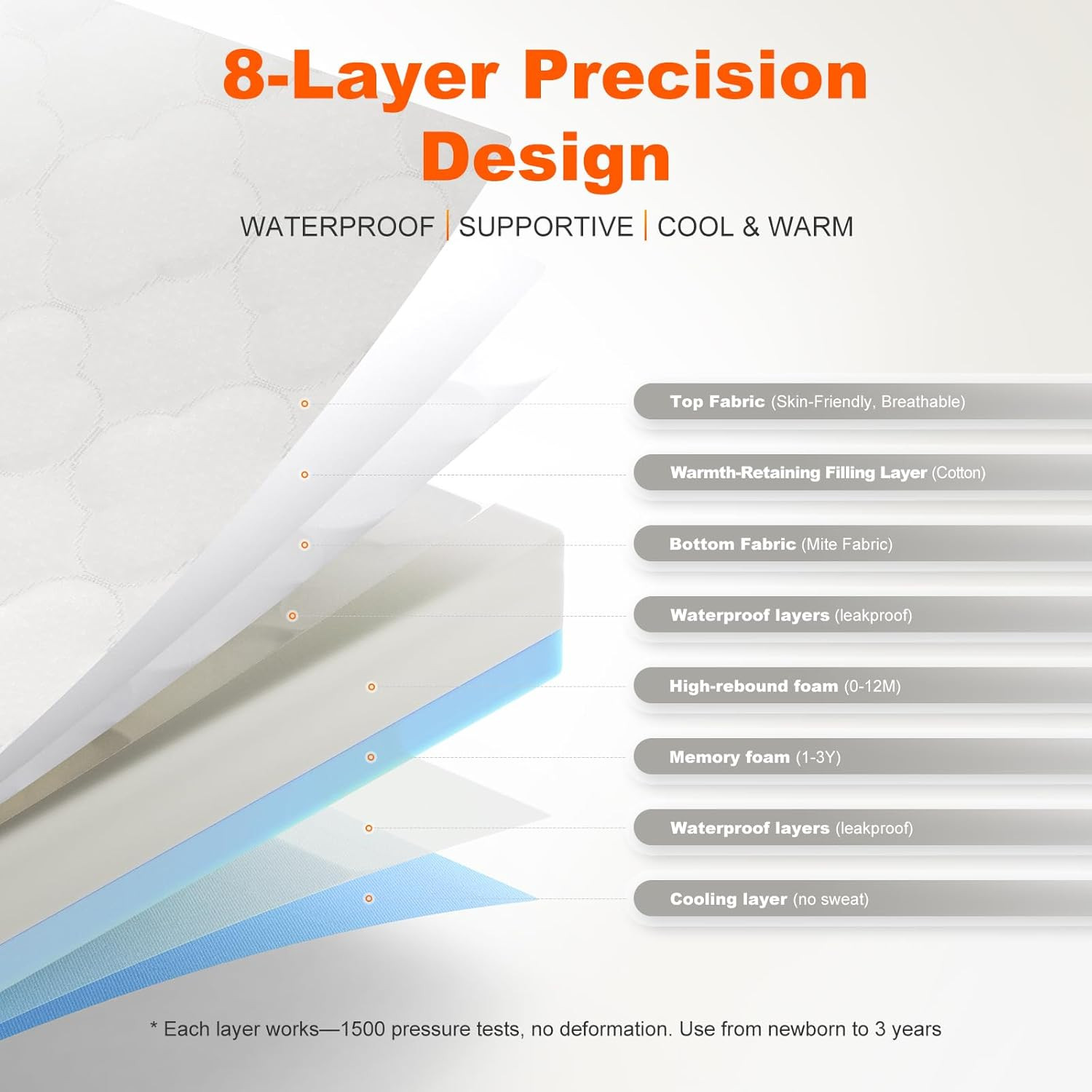 8-Layer Precision Design

WATERPROOF | SUPPORTIVE | COOL & WARM

Top Fabric (Skin-Friendly, Breathable)

Warmth-Retaining Filling Layer (Cotton)

Bottom Fabric (Mite Fabric)

Waterproof layers (leakproof)

High-rebound foam (0-12M)

Memory foam (1-3Y)

Waterproof layers (leakproof)

Cooling layer (no sweat)

* Each layer works—1500 pressure tests, no deformation. Use from newborn to 3 years